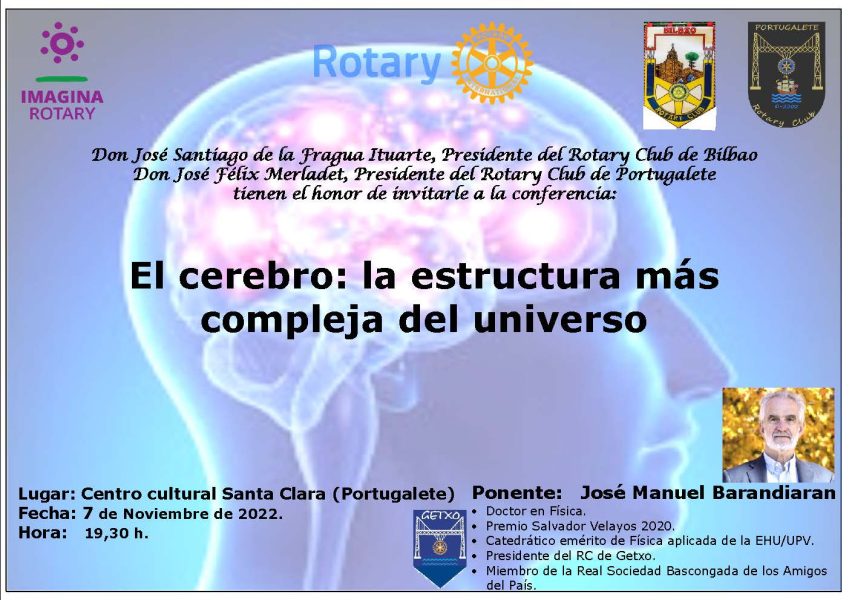 IMAGINA ROTARY

Rotary

BILBAO
ROTARY CLUB

PORTUGALETE
Rotary Club

Don José Santiago de la Fragua Ituarte, Presidente del Rotary Club de Bilbao
Don José Félix Merladet, Presidente del Rotary Club de Portugalete
tienen el honor de invitarle a la conferencia:

El cerebro: la estructura más compleja del universo

Lugar: Centro cultural Santa Clara (Portugalete)
Fecha: 7 de Noviembre de 2022.
Hora: 19,30 h.

GETXO

Ponente: José Manuel Barandiaran
• Doctor en Física.
• Premio Salvador Velayos 2020.
• Catedrático emérito de Física aplicada de la EHU/UPV.
• Presidente del RC de Getxo.
• Miembro de la Real Sociedad Bascongada de los Amigos del País.